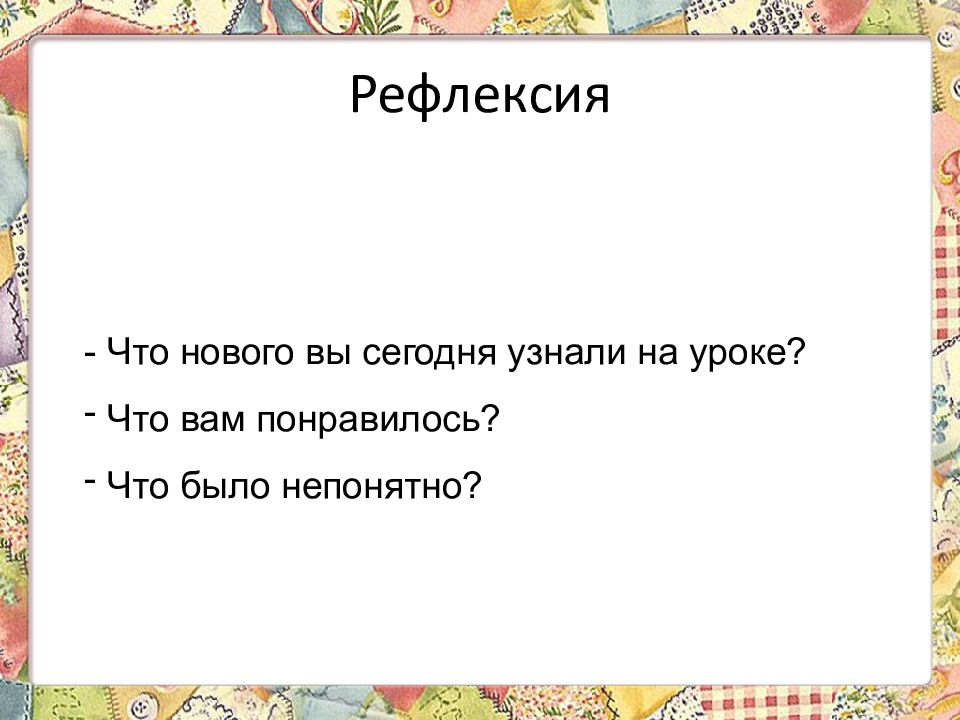 Рефлексия

- Что нового вы сегодня узнали на уроке?

- Что вам понравилось?

- Что было непонятно?